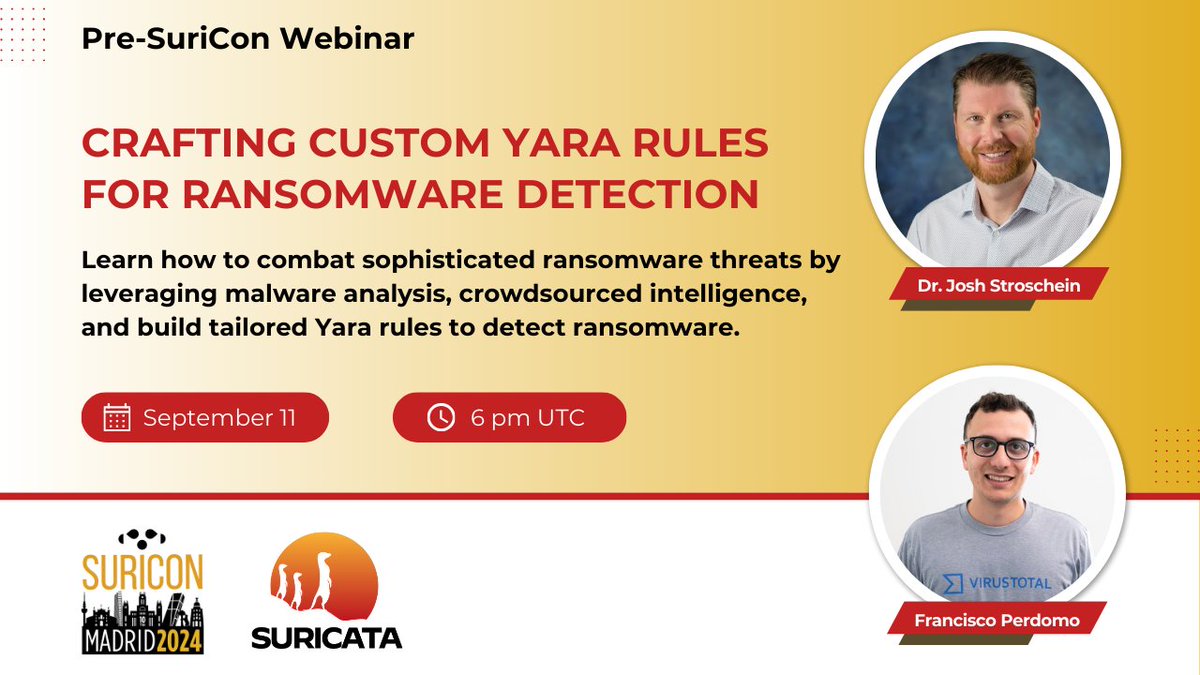 Pre-SuriCon Webinar

CRAFTING CUSTOM YARA RULES FOR RANSOMWARE DETECTION

Learn how to combat sophisticated ransomware threats by leveraging malware analysis, crowdsourced intelligence, and build tailored Yara rules to detect ransomware.

September 11

6 pm UTC

Dr. Josh Stroschein

VIRUSTOTAL

Francisco Perdomo

SURICON
MADRID2024

SURICATA